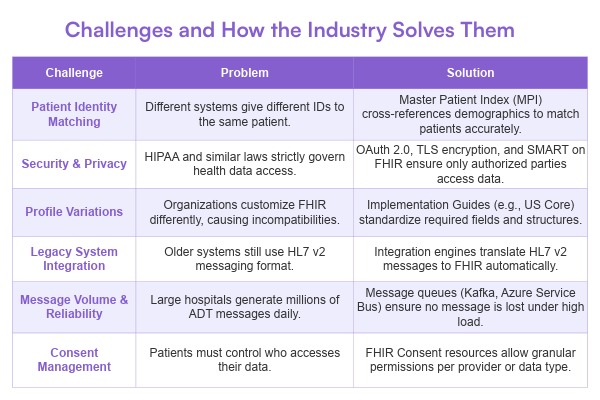 Challenges and How the Industry Solves Them

| Challenge | Problem | Solution |
|---|---|---|
| Patient Identity Matching | Different systems give different IDs to the same patient. | Master Patient Index (MPI) cross-references demographics to match patients accurately. |
| Security & Privacy | HIPAA and similar laws strictly govern health data access. | OAuth 2.0, TLS encryption, and SMART on FHIR ensure only authorized parties access data. |
| Profile Variations | Organizations customize FHIR differently, causing incompatibilities. | Implementation Guides (e.g., US Core) standardize required fields and structures. |
| Legacy System Integration | Older systems still use HL7 v2 messaging format. | Integration engines translate HL7 v2 messages to FHIR automatically. |
| Message Volume & Reliability | Large hospitals generate millions of ADT messages daily. | Message queues (Kafka, Azure Service Bus) ensure no message is lost under high load. |
| Consent Management | Patients must control who accesses their data. | FHIR Consent resources allow granular permissions per provider or data type. |